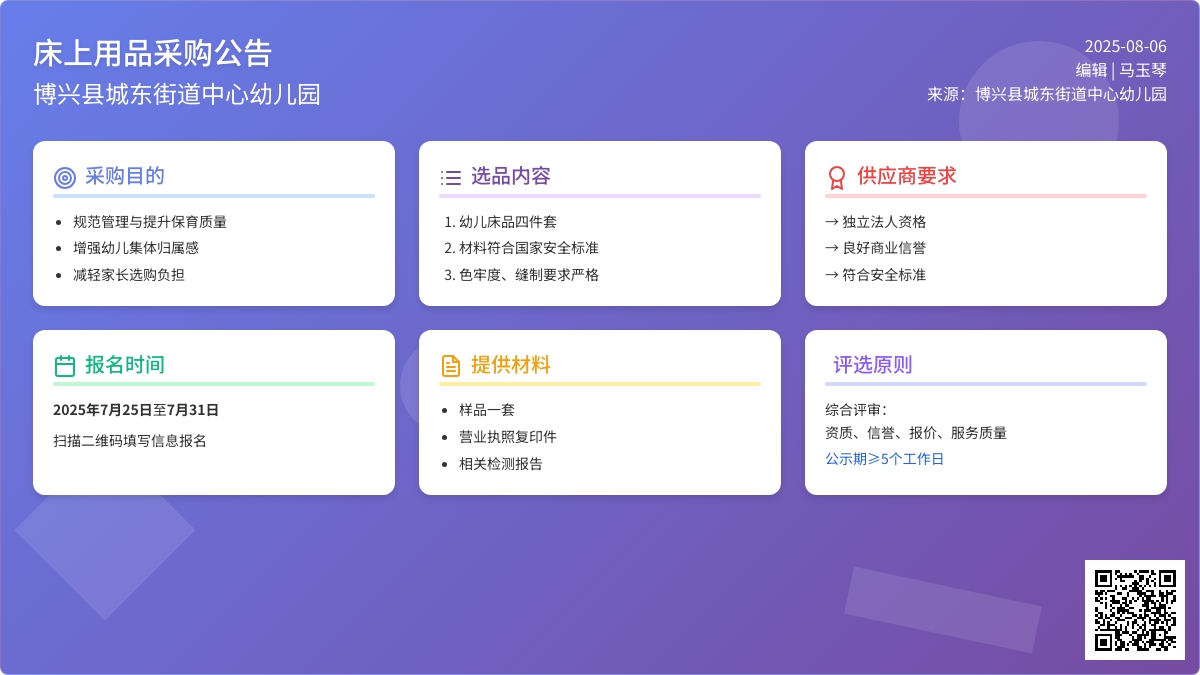 床上用品采购公告
博兴县城东街道中心幼儿园

2025-08-06
编辑 | 马玉琴
来源：博兴县城东街道中心幼儿园

采购目的
- 规范管理与提升保育质量
- 增强幼儿集体归属感
- 减轻家长选购负担

选品内容
1. 幼儿床品四件套
2. 材料符合国家安全标准
3. 色牢度、缝制要求严格

供应商要求
→ 独立法人资格
→ 良好商业信誉
→ 符合安全标准

报名时间
2025年7月25日至7月31日
扫描二维码填写信息报名

提供材料
- 样品一套
- 营业执照复印件
- 相关检测报告

评选原则
综合评审：
资质、信誉、报价、服务质量
公示期≥5个工作日